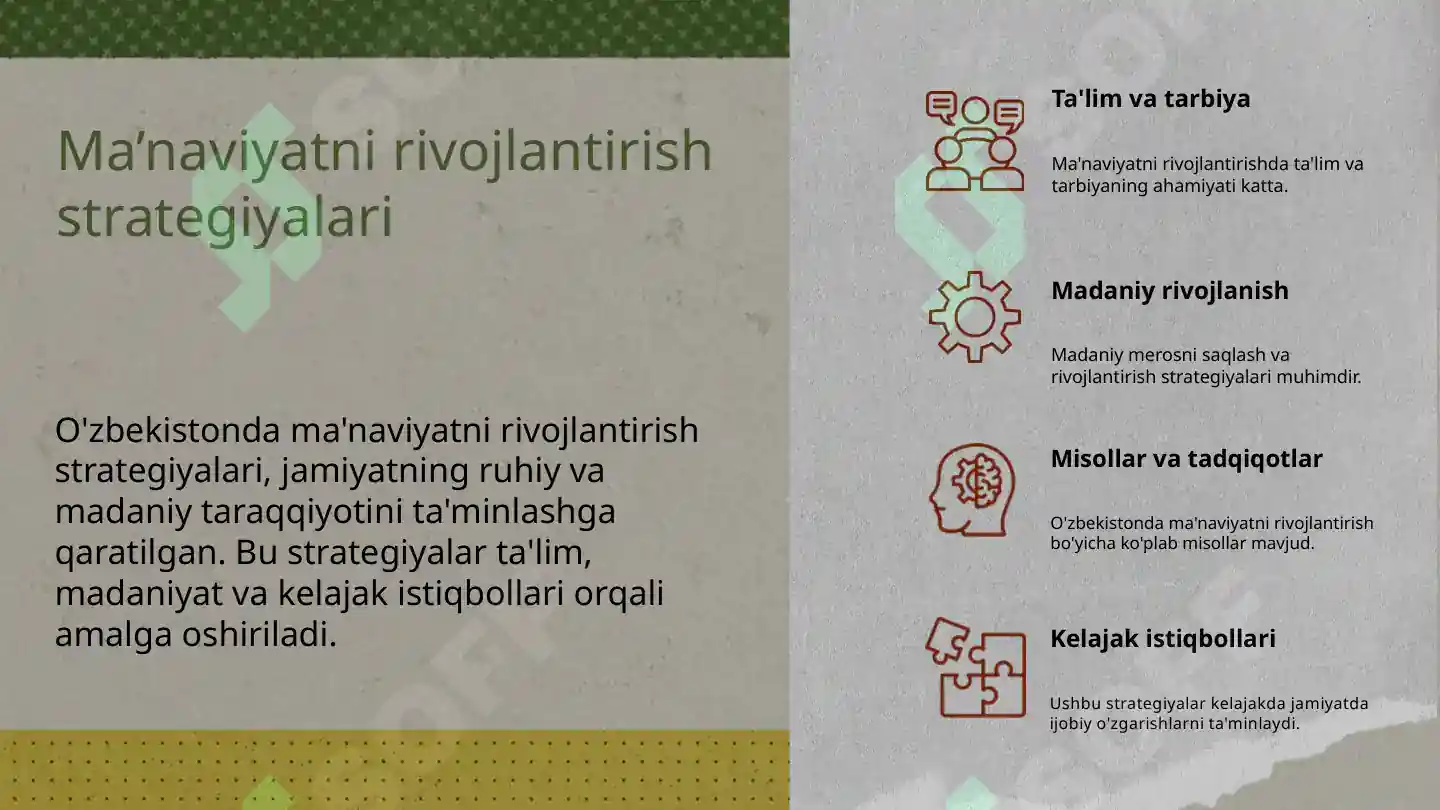 Ma’naviyatni rivojlantirish strategiyalari

O'zbekistonda ma'naviyatni rivojlantirish strategiyalari, jamiyatning ruhiy va madaniy taraqqiyotini ta'minlashga qaratilgan. Bu strategiyalar ta'lim, madaniyat va kelajak istiqbollari orqali amalga oshiriladi.

Ta'lim va tarbiya

Ma'naviyatni rivojlantirishda ta'lim va tarbiyaning ahamiyati katta.

Madaniy rivojlanish

Madaniy merosni saqlash va rivojlantirish strategiyalari muhimdir.

Misollar va tadqiqotlar

O'zbekistonda ma'naviyatni rivojlantirish bo'yicha ko'plab misollar mavjud.

Kelajak istiqbollari

Ushbu strategiyalar kelajakda jamiyatda ijobiy o'zgarishlarni ta'minlaydi.